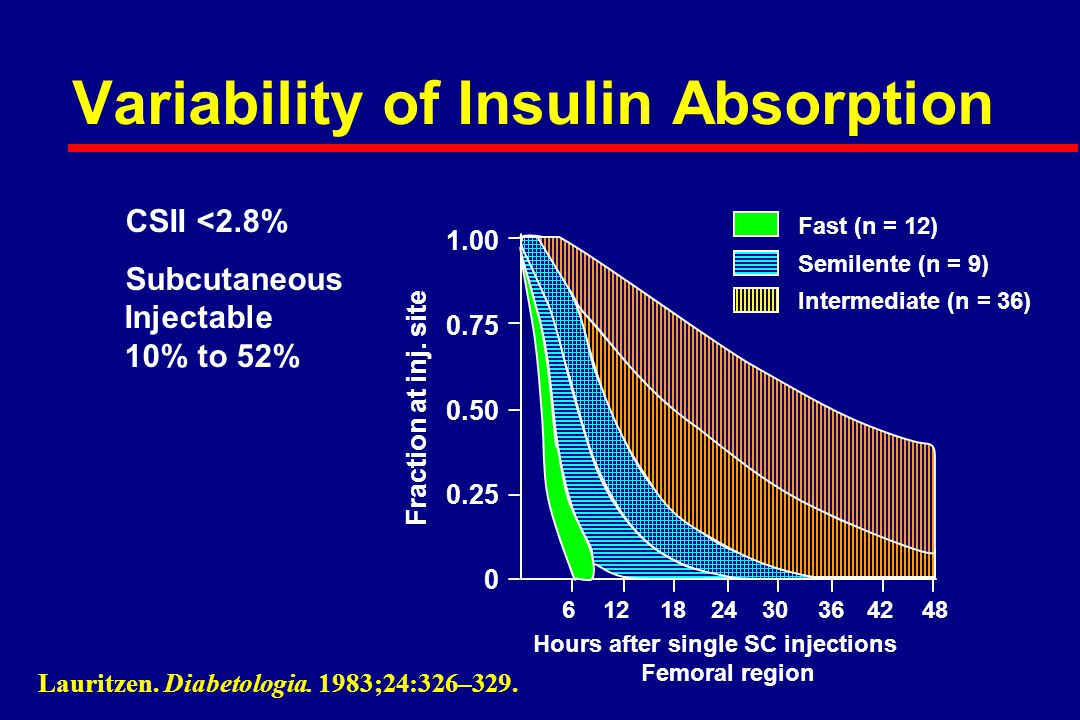 Variability of Insulin Absorption

CSII <2.8%

Subcutaneous Injectable 10% to 52%

Fast (n = 12)
Semilente (n = 9)
Intermediate (n = 36)

Fraction at inj. site

1.00
0.75
0.50
0.25
0

6 12 18 24 30 36 42 48

Hours after single SC injections
Femoral region

Lauritzen. Diabetologia. 1983;24:326–329.